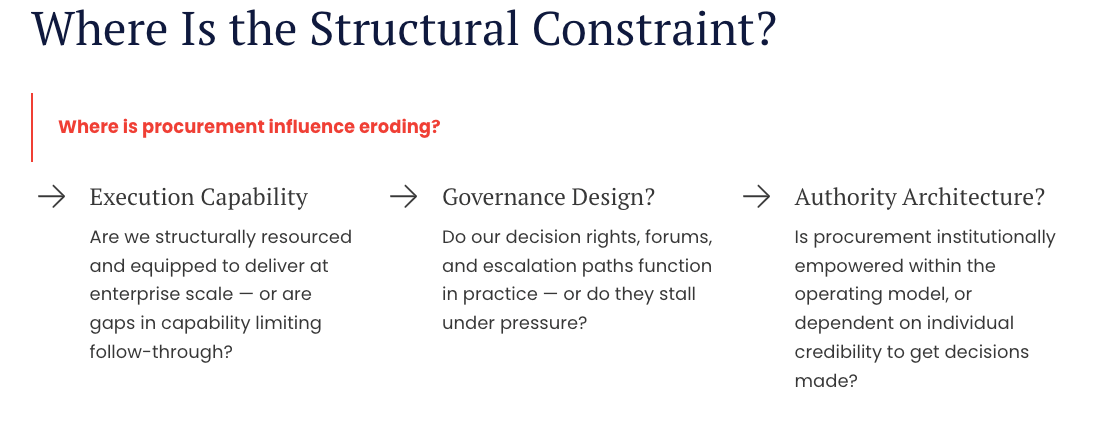 Where Is the Structural Constraint?

Where is procurement influence eroding?

→ Execution Capability

Are we structurally resourced and equipped to deliver at enterprise scale — or are gaps in capability limiting follow-through?

→ Governance Design?

Do our decision rights, forums, and escalation paths function in practice — or do they stall under pressure?

→ Authority Architecture?

Is procurement institutionally empowered within the operating model, or dependent on individual credibility to get decisions made?